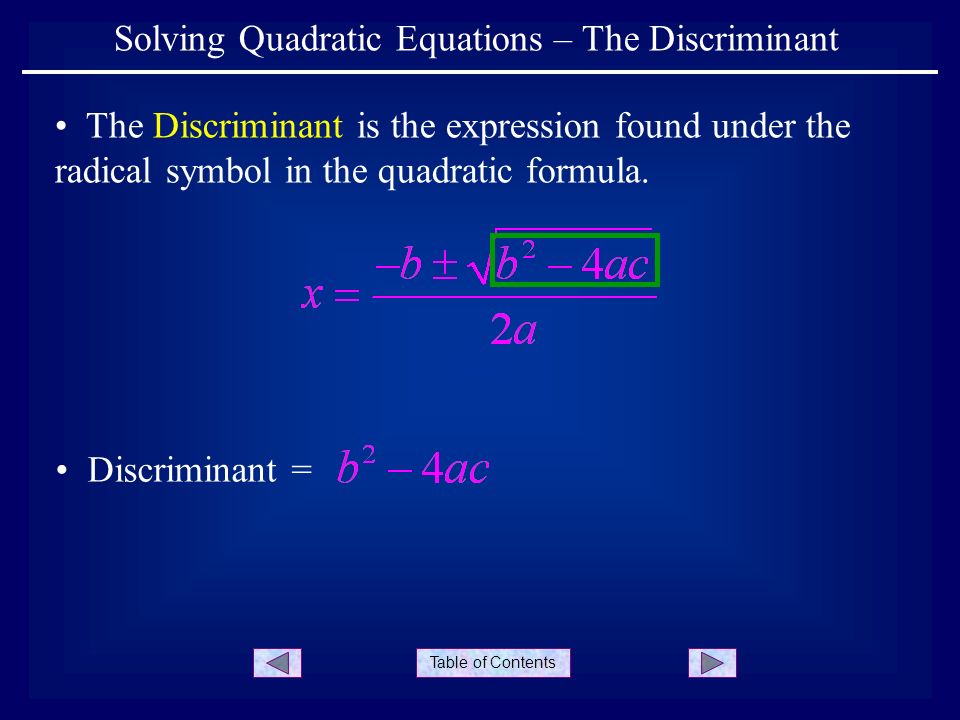 Solving Quadratic Equations – The Discriminant

• The Discriminant is the expression found under the radical symbol in the quadratic formula.

$x = \frac{-b \pm \sqrt{b^2 - 4ac}}{2a}$

• Discriminant = $b^2 - 4ac$

Table of Contents